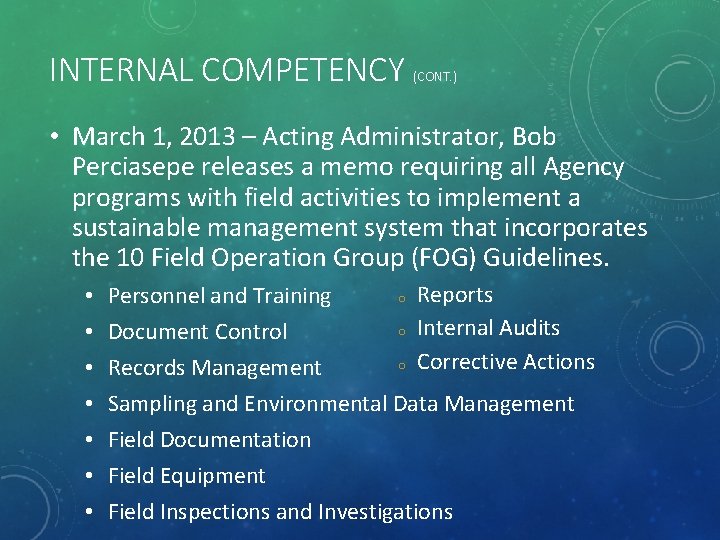 INTERNAL COMPETENCY (CONT.)

• March 1, 2013 – Acting Administrator, Bob Perciasepe releases a memo requiring all Agency programs with field activities to implement a sustainable management system that incorporates the 10 Field Operation Group (FOG) Guidelines.

• Personnel and Training
• Document Control
• Records Management
• Sampling and Environmental Data Management
• Field Documentation
• Field Equipment
• Field Inspections and Investigations

o Reports
o Internal Audits
o Corrective Actions